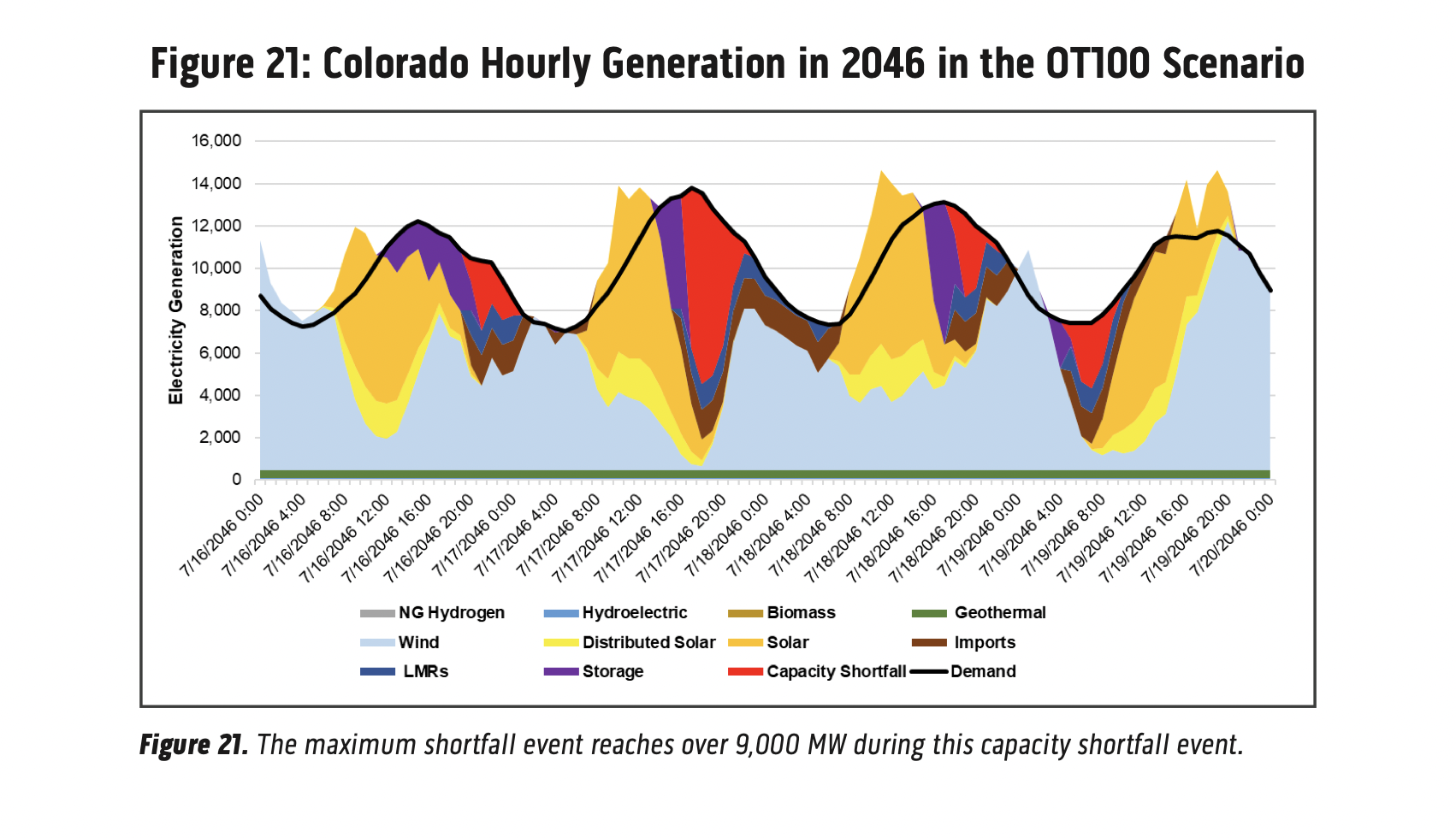 Figure 21: Colorado Hourly Generation in 2046 in the OT100 Scenario

Electricity Generation

16,000
14,000
12,000
10,000
8,000
6,000
4,000
2,000
0

7/16/2046 0:00
7/16/2046 4:00
7/16/2046 8:00
7/16/2046 12:00
7/16/2046 16:00
7/16/2046 20:00
7/17/2046 0:00
7/17/2046 4:00
7/17/2046 8:00
7/17/2046 12:00
7/17/2046 16:00
7/17/2046 20:00
7/18/2046 0:00
7/18/2046 4:00
7/18/2046 8:00
7/18/2046 12:00
7/18/2046 16:00
7/18/2046 20:00
7/19/2046 0:00
7/19/2046 4:00
7/19/2046 8:00
7/19/2046 12:00
7/19/2046 16:00
7/19/2046 20:00
7/20/2046 0:00

NG Hydrogen
Hydroelectric
Biomass
Geothermal
Wind
Distributed Solar
Solar
Imports
LMRs
Storage
Capacity Shortfall
Demand

Figure 21. The maximum shortfall event reaches over 9,000 MW during this capacity shortfall event.